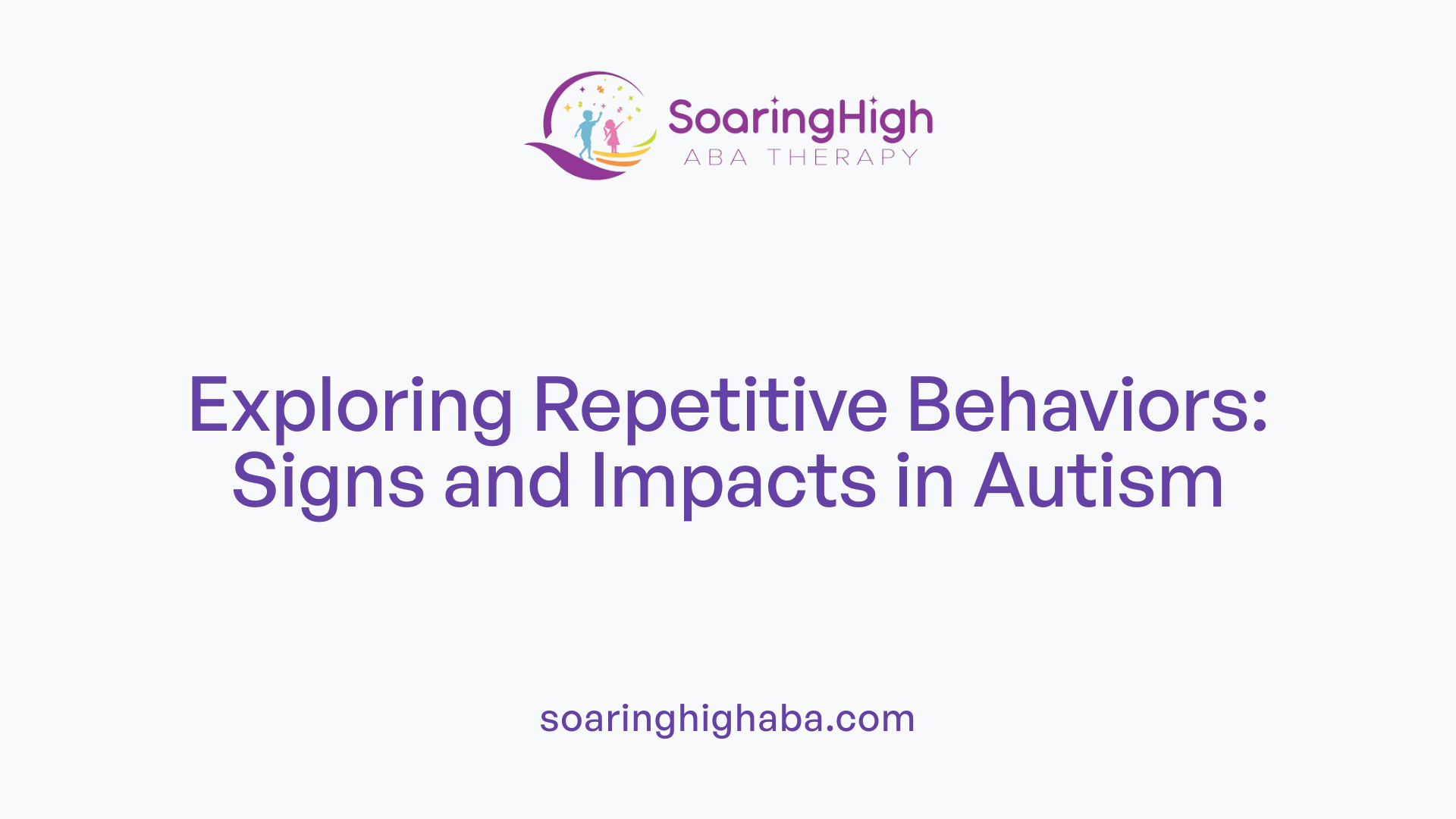 SoaringHigh
ABA THERAPY

Exploring Repetitive Behaviors: Signs and Impacts in Autism

soaringhighaba.com